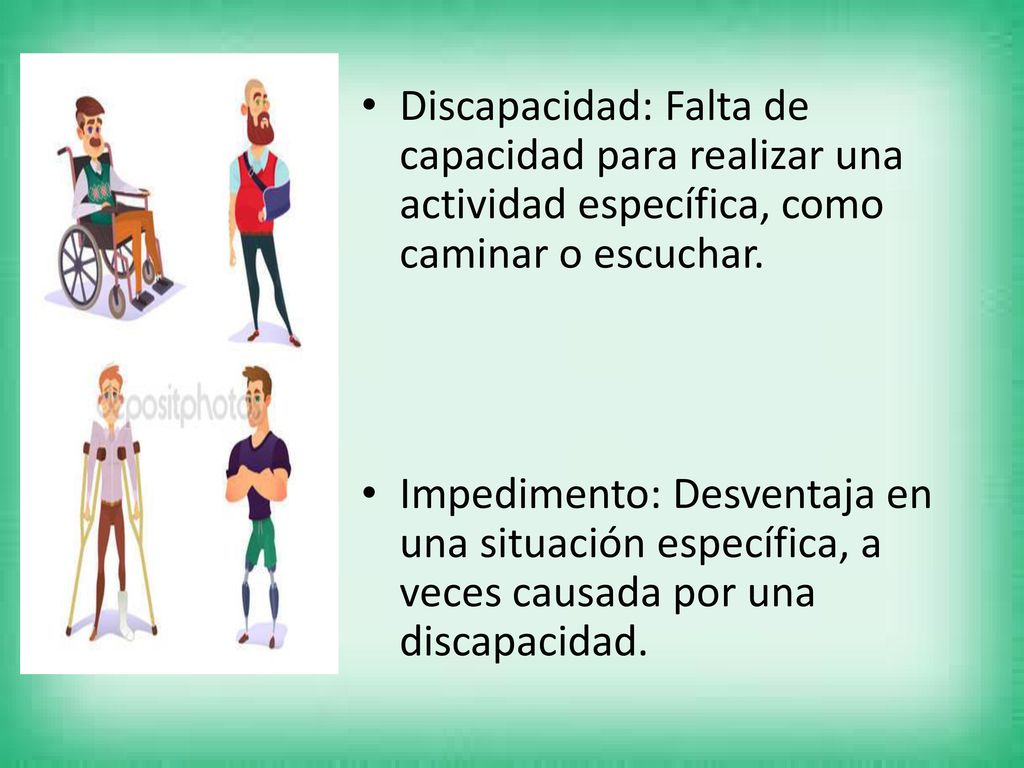 depositphotos

• Discapacidad: Falta de capacidad para realizar una actividad específica, como caminar o escuchar.

• Impedimento: Desventaja en una situación específica, a veces causada por una discapacidad.